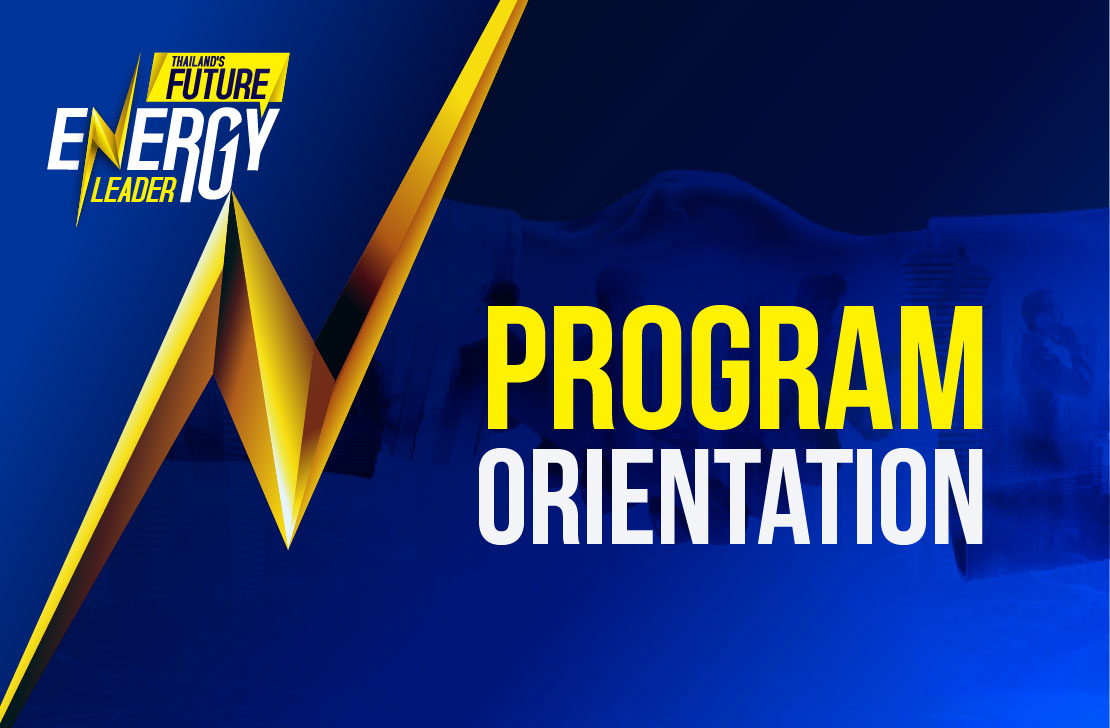 THAILAND'S FUTURE ENERGY LEADER 10

PROGRAM
ORIENTATION